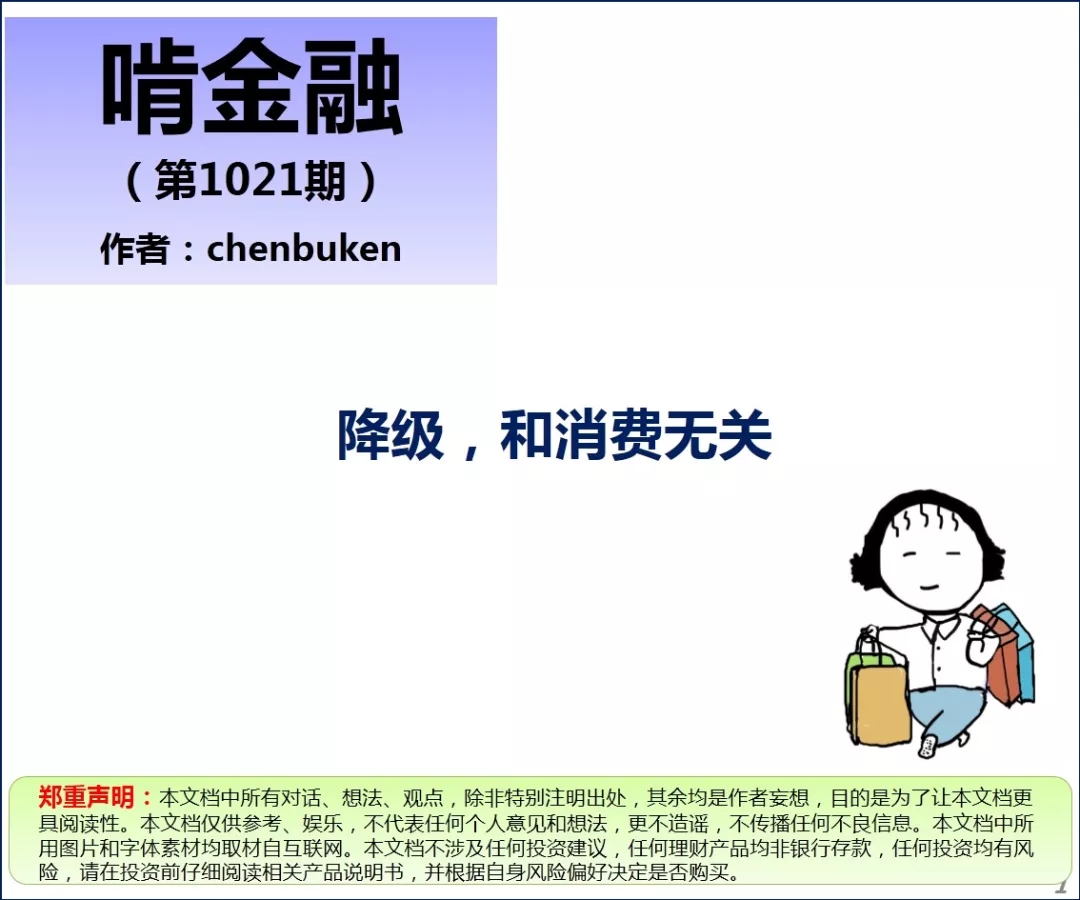 啃金融

（第1021期）

作者：chenbuken

降级，和消费无关

郑重声明：本文档中所有对话、想法、观点，除非特别注明出处，其余均是作者妄想，目的是为了让本文档更具阅读性。本文档仅供参考、娱乐，不代表任何个人意见和想法，更不造谣，不传播任何不良信息。本文档中所用图片和字体素材均取材自互联网。本文档不涉及任何投资建议，任何理财产品均非银行存款，任何投资均有风险，请在投资前仔细阅读相关产品说明书，并根据自身风险偏好决定是否购买。

1